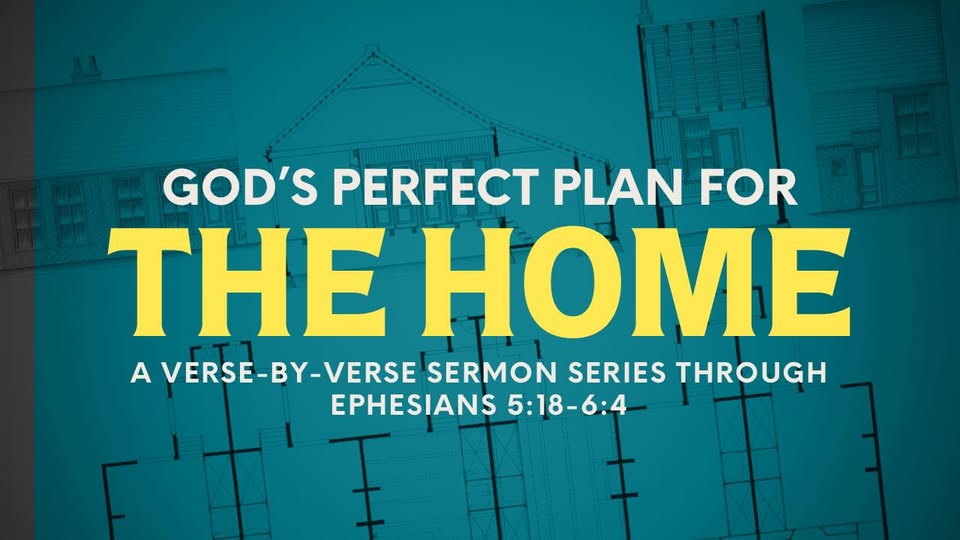 GOD'S PERFECT PLAN FOR
THE HOME
A VERSE-BY-VERSE SERMON SERIES THROUGH EPHESIANS 5:18-6:4